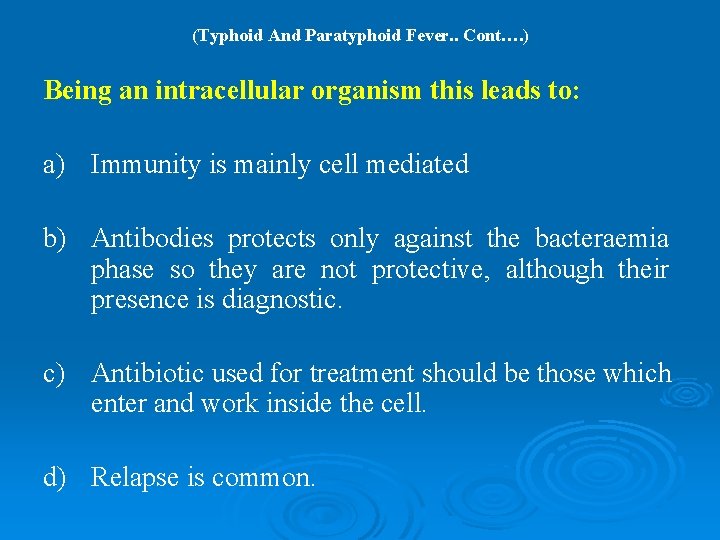 (Typhoid And Paratyphoid Fever.. Cont….)

Being an intracellular organism this leads to:

a) Immunity is mainly cell mediated

b) Antibodies protects only against the bacteraemia phase so they are not protective, although their presence is diagnostic.

c) Antibiotic used for treatment should be those which enter and work inside the cell.

d) Relapse is common.